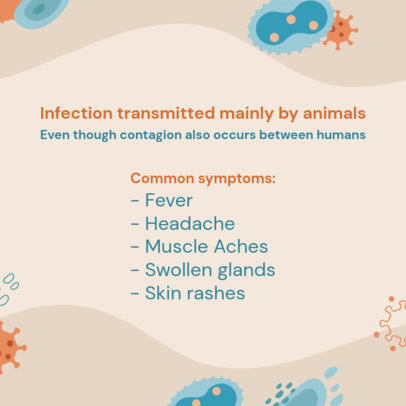 Infection transmitted mainly by animals
Even though contagion also occurs between humans

Common symptoms:
- Fever
- Headache
- Muscle Aches
- Swollen glands
- Skin rashes